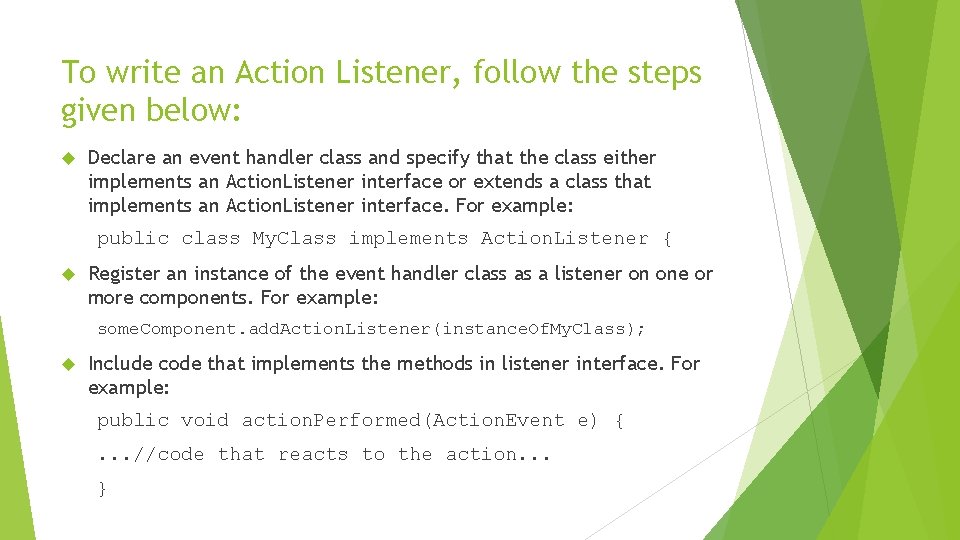 To write an Action Listener, follow the steps given below:

Declare an event handler class and specify that the class either implements an ActionListener interface or extends a class that implements an ActionListener interface. For example:

public class MyClass implements ActionListener {

Register an instance of the event handler class as a listener on one or more components. For example:

someComponent.addActionListener(instanceOfMyClass);

Include code that implements the methods in listener interface. For example:

public void actionPerformed(ActionEvent e) {

...//code that reacts to the action...

}